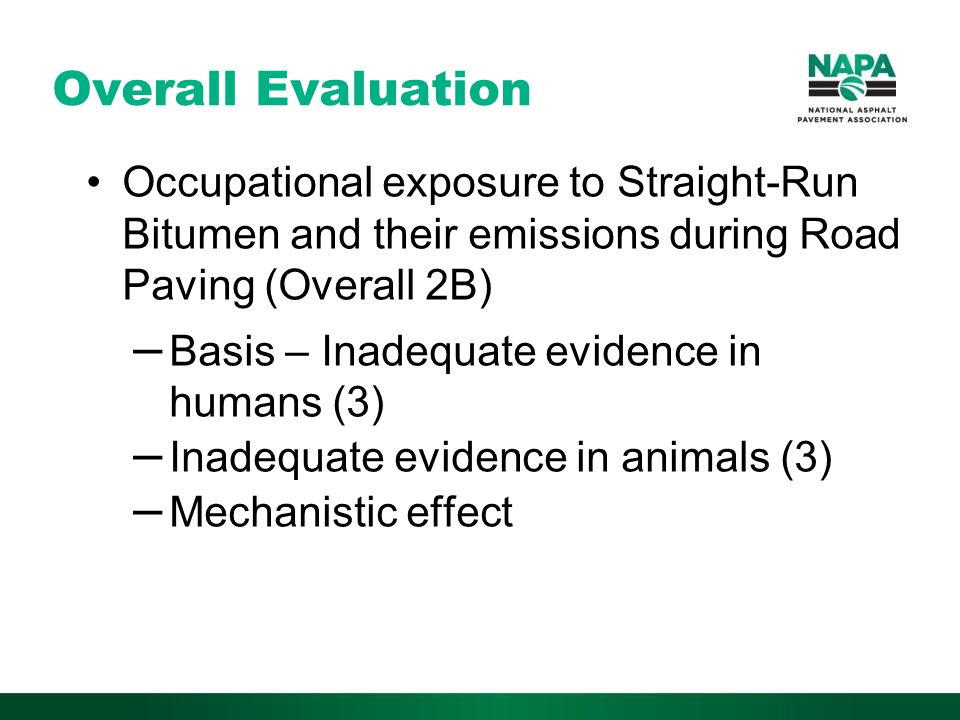 Overall Evaluation

NAPA
NATIONAL ASPHALT PAVEMENT ASSOCIATION

• Occupational exposure to Straight-Run Bitumen and their emissions during Road Paving (Overall 2B)
– Basis – Inadequate evidence in humans (3)
– Inadequate evidence in animals (3)
– Mechanistic effect